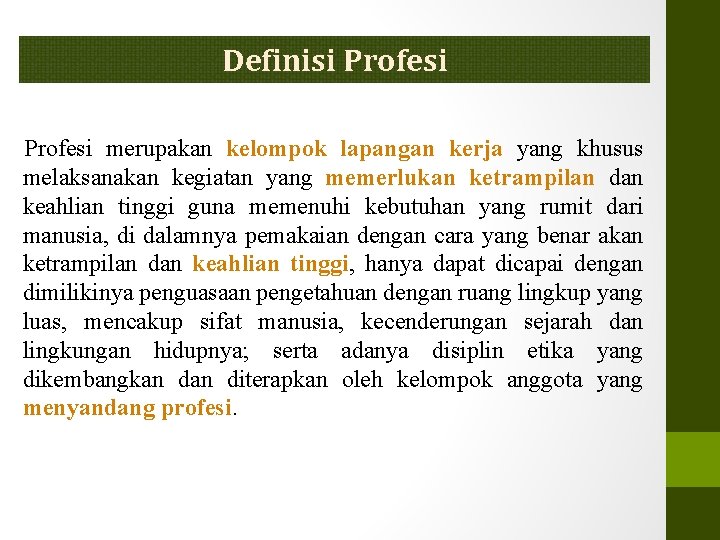 Definisi Profesi

Profesi merupakan kelompok lapangan kerja yang khusus melaksanakan kegiatan yang memerlukan ketrampilan dan keahlian tinggi guna memenuhi kebutuhan yang rumit dari manusia, di dalamnya pemakaian dengan cara yang benar akan ketrampilan dan keahlian tinggi, hanya dapat dicapai dengan dimilikinya penguasaan pengetahuan dengan ruang lingkup yang luas, mencakup sifat manusia, kecenderungan sejarah dan lingkungan hidupnya; serta adanya disiplin etika yang dikembangkan dan diterapkan oleh kelompok anggota yang menyandang profesi.